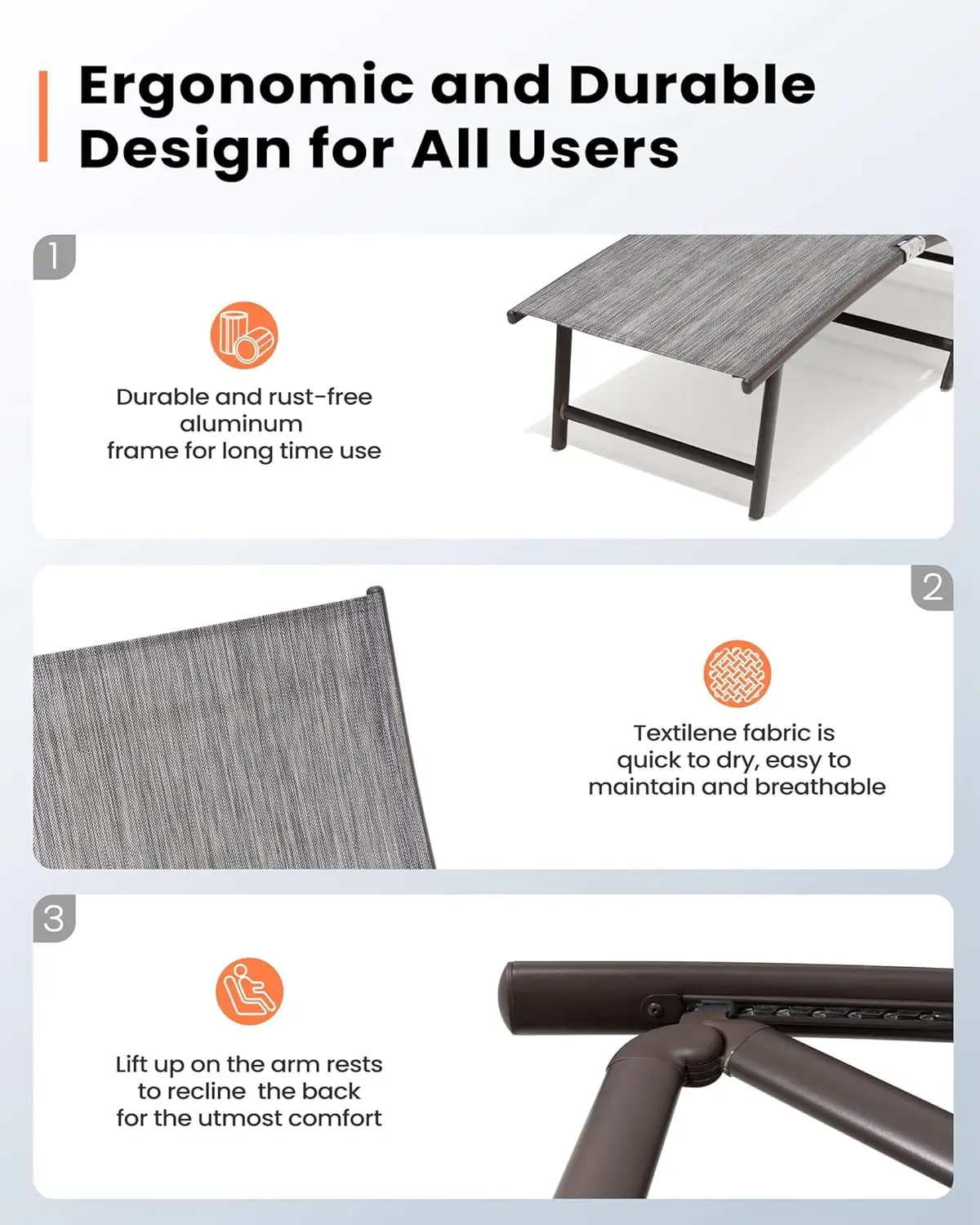 Ergonomic and Durable Design for All Users

1

Durable and rust-free aluminum frame for long time use

2

Textilene fabric is quick to dry, easy to maintain and breathable

3

Lift up on the arm rests to recline the back for the utmost comfort